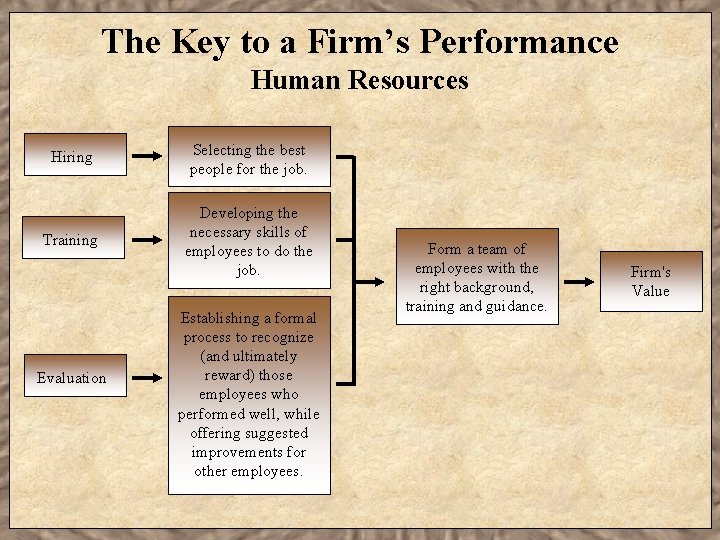 The Key to a Firm's Performance
Human Resources

Hiring

Selecting the best people for the job.

Training

Developing the necessary skills of employees to do the job.

Evaluation

Establishing a formal process to recognize (and ultimately reward) those employees who performed well, while offering suggested improvements for other employees.

Form a team of employees with the right background, training and guidance.

Firm's Value